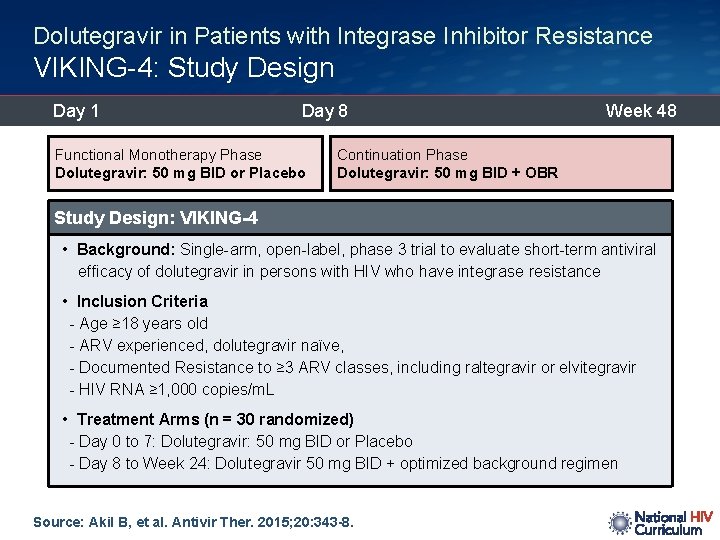 Dolutegravir in Patients with Integrase Inhibitor Resistance
VIKING-4: Study Design

Day 1
Day 8
Week 48

Functional Monotherapy Phase
Dolutegravir: 50 mg BID or Placebo

Continuation Phase
Dolutegravir: 50 mg BID + OBR

Study Design: VIKING-4

• Background: Single-arm, open-label, phase 3 trial to evaluate short-term antiviral efficacy of dolutegravir in persons with HIV who have integrase resistance

• Inclusion Criteria
- Age ≥18 years old
- ARV experienced, dolutegravir naïve,
- Documented Resistance to ≥3 ARV classes, including raltegravir or elvitegravir
- HIV RNA ≥1,000 copies/mL

• Treatment Arms (n = 30 randomized)
- Day 0 to 7: Dolutegravir: 50 mg BID or Placebo
- Day 8 to Week 24: Dolutegravir 50 mg BID + optimized background regimen

Source: Akil B, et al. Antivir Ther. 2015;20:343-8.

National HIV Curriculum